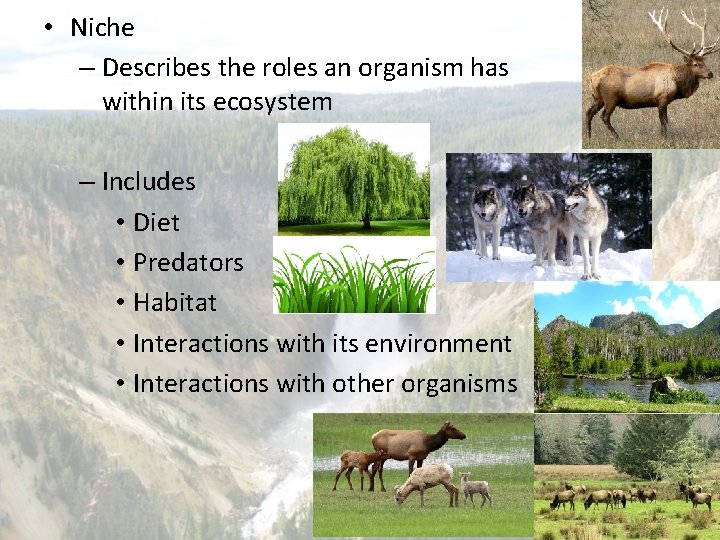 • Niche

– Describes the roles an organism has within its ecosystem

– Includes

• Diet

• Predators

• Habitat

• Interactions with its environment

• Interactions with other organisms